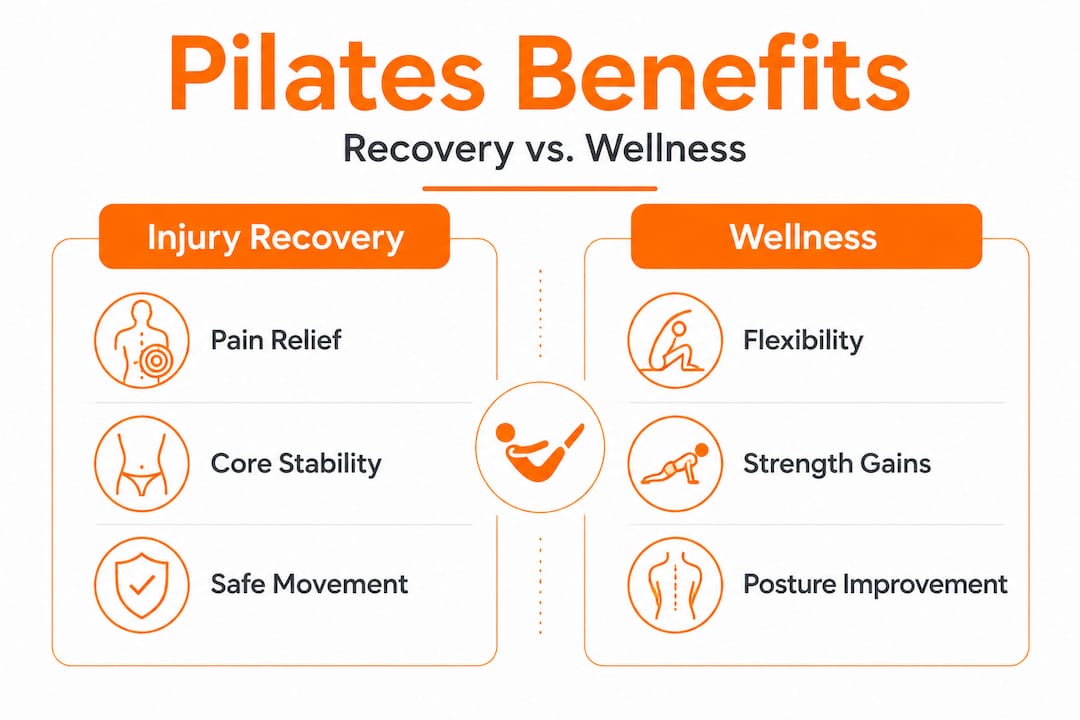 Pilates Benefits

Recovery vs. Wellness

Injury Recovery

Pain Relief

Core Stability

Safe Movement

Wellness

Flexibility

Strength Gains

Posture Improvement